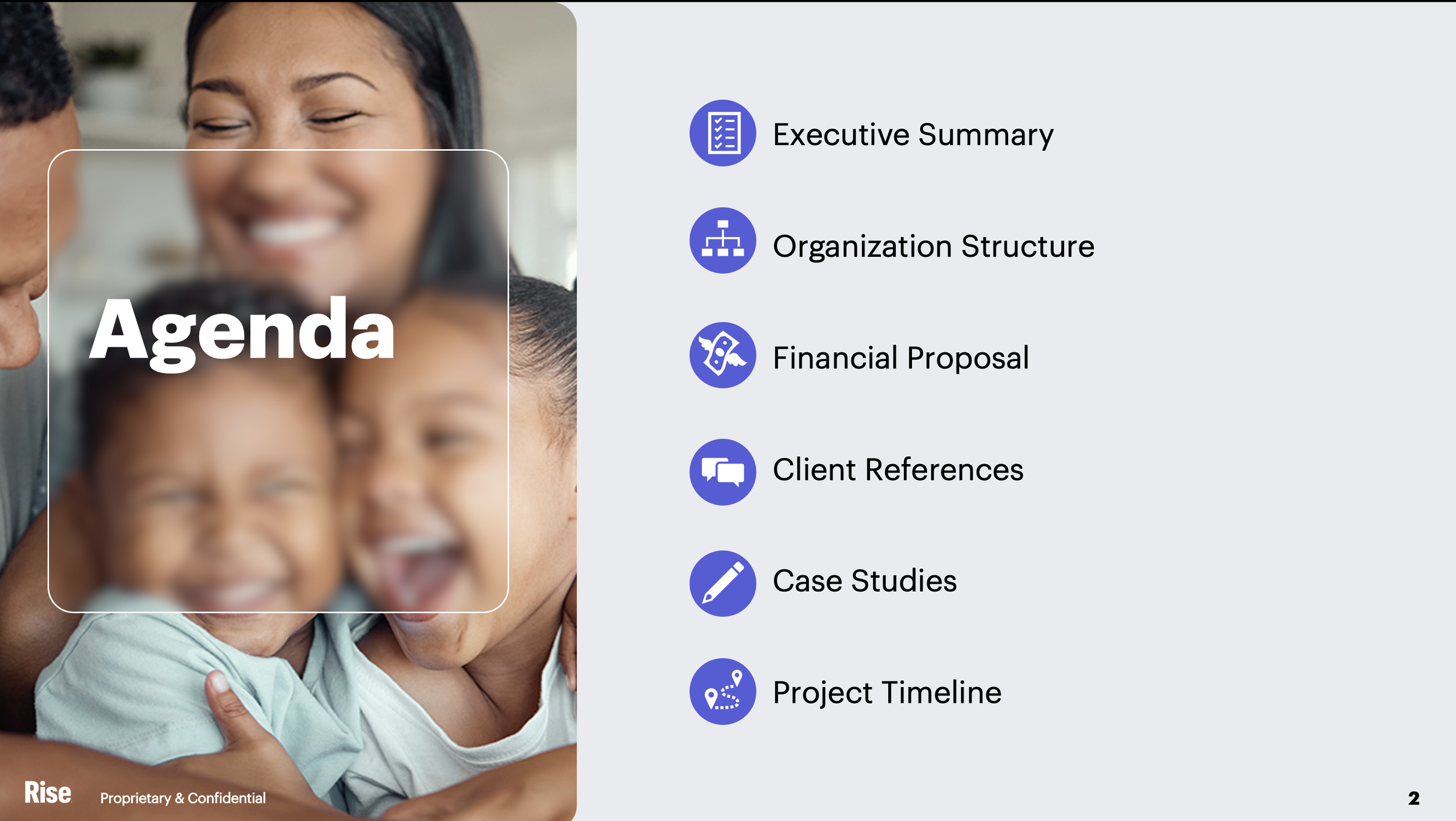 Agenda

Executive Summary

Organization Structure

Financial Proposal

Client References

Case Studies

Project Timeline

Rise Proprietary & Confidential

2